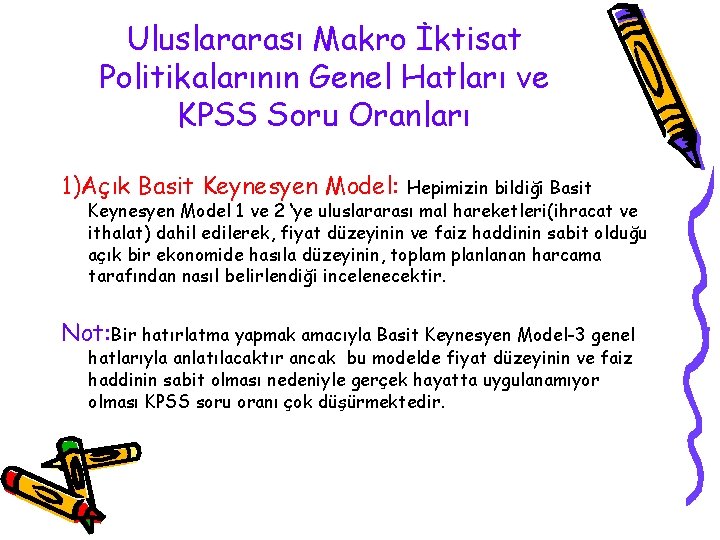 Uluslararası Makro İktisat Politikalarının Genel Hatları ve KPSS Soru Oranları

1)Açık Basit Keynesyen Model: Hepimizin bildiği Basit Keynesyen Model 1 ve 2 'ye uluslararası mal hareketleri(ihracat ve ithalat) dahil edilerek, fiyat düzeyinin ve faiz haddinin sabit olduğu açık bir ekonomide hasıla düzeyinin, toplam planlanan harcama tarafından nasıl belirlendiği incelenecektir.

Not:Bir hatırlatma yapmak amacıyla Basit Keynesyen Model-3 genel hatlarıyla anlatılacaktır ancak bu modelde fiyat düzeyinin ve faiz haddinin sabit olması nedeniyle gerçek hayatta uygulanamıyor olması KPSS soru oranı çok düşürmektedir.